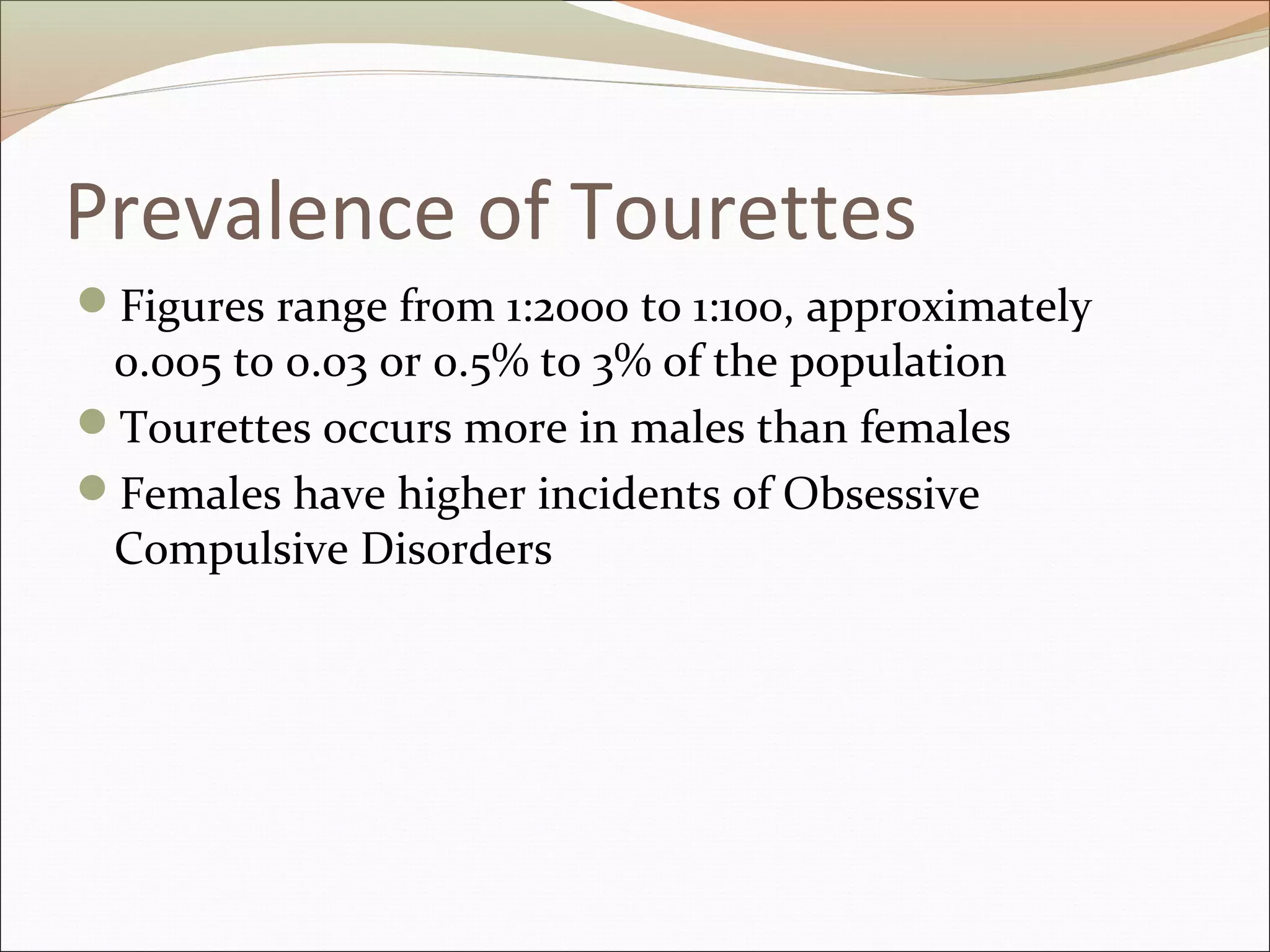 Prevalence of Tourettes

- Figures range from 1:2000 to 1:100, approximately 0.005 to 0.03 or 0.5% to 3% of the population
- Tourettes occurs more in males than females
- Females have higher incidents of Obsessive Compulsive Disorders